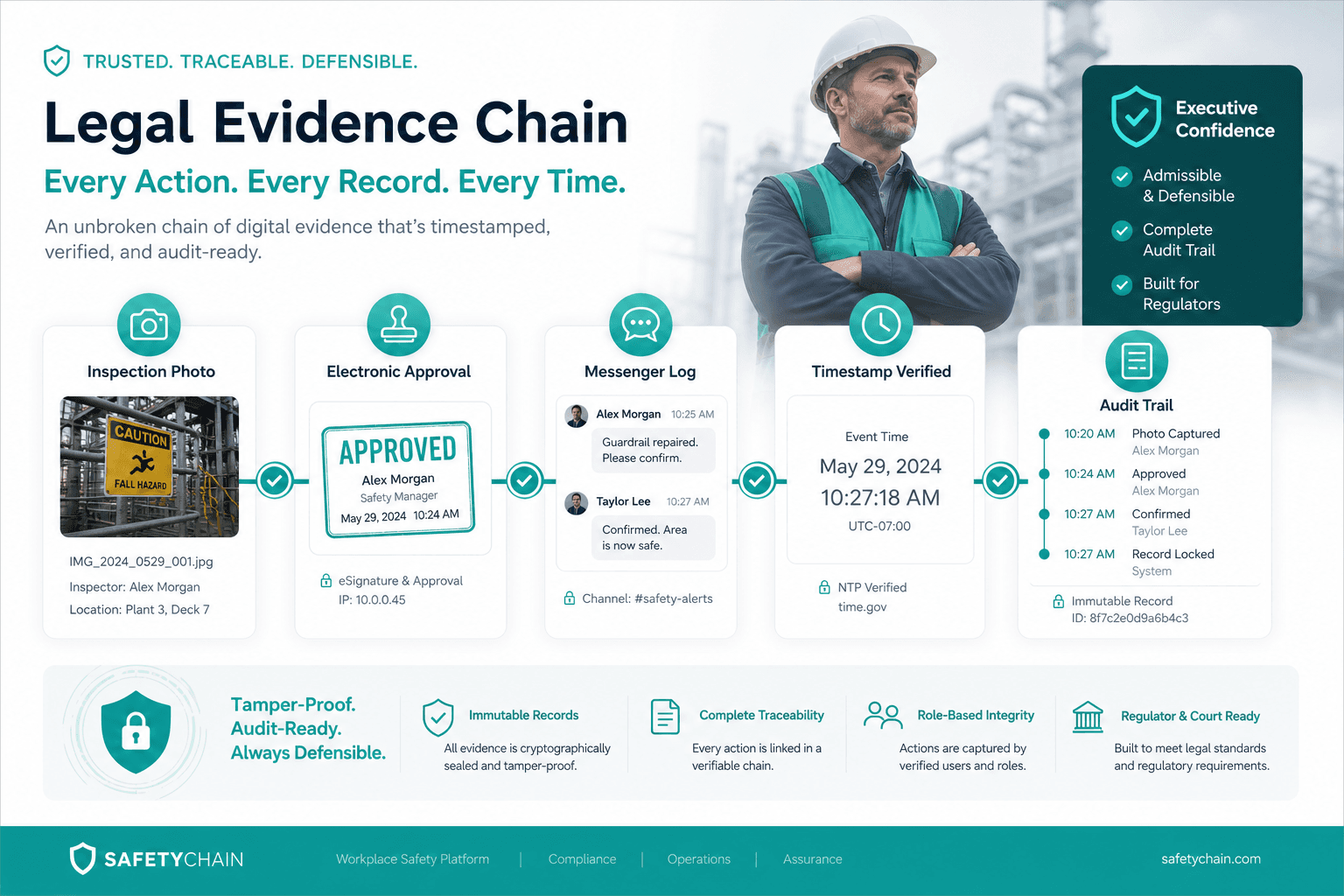 TRUSTED. TRACEABLE. DEFENSIBLE.

Legal Evidence Chain

Every Action. Every Record. Every Time.

An unbroken chain of digital evidence that's timestamped, verified, and audit-ready.

Executive Confidence

Admissible & Defensible

Complete Audit Trail

Built for Regulators

Inspection Photo

CAUTION
FALL HAZARD

IMG_2024_0529_001.jpg
Inspector: Alex Morgan
Location: Plant 3, Deck 7

Electronic Approval

APPROVED
Alex Morgan
Safety Manager
May 29, 2024 10:24 AM

eSignature & Approval
IP: 10.0.0.45

Messenger Log

Alex Morgan 10:25 AM
Guardrail repaired. Please confirm.

Taylor Lee 10:27 AM
Confirmed. Area is now safe.

Channel: #safety-alerts

Timestamp Verified

Event Time
May 29, 2024
10:27:18 AM
UTC-07:00

NTP Verified
time.gov

Audit Trail

10:20 AM Photo Captured
Alex Morgan
10:24 AM Approved
Alex Morgan
10:27 AM Confirmed
Taylor Lee
10:27 AM Record Locked
System

Immutable Record
ID: 8f7c2e0d9a6b4c3

Tamper-Proof.
Audit-Ready.
Always Defensible.

Immutable Records
All evidence is cryptographically sealed and tamper-proof.

Complete Traceability
Every action is linked in a verifiable chain.

Role-Based Integrity
Actions are captured by verified users and roles.

Regulator & Court Ready
Built to meet legal standards and regulatory requirements.

SAFETYCHAIN
Workplace Safety Platform | Compliance | Operations | Assurance
safetychain.com